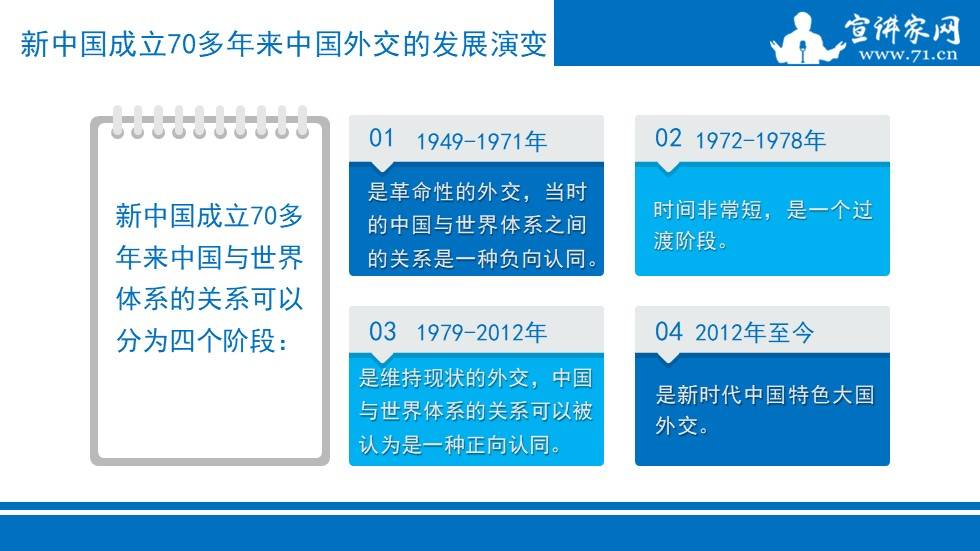 新中国成立70多年来中国外交的发展演变

宣讲家网
www.71.cn

新中国成立70多年来中国与世界体系的关系可以分为四个阶段：

01 1949-1971年

是革命性的外交，当时的中国与世界体系之间的关系是一种负向认同。

02 1972-1978年

时间非常短，是一个过渡阶段。

03 1979-2012年

是维持现状的外交，中国与世界体系的关系可以被认为是一种正向认同。

04 2012年至今

是新时代中国特色大国外交。